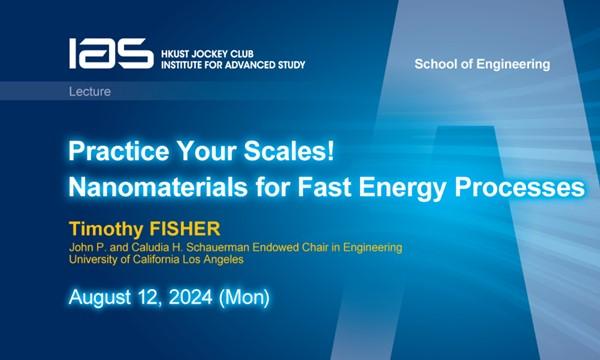 IAS HKUST JOCKEY CLUB INSTITUTE FOR ADVANCED STUDY

School of Engineering

Lecture

Practice Your Scales!
Nanomaterials for Fast Energy Processes

Timothy FISHER
John P. and Caludia H. Schauerman Endowed Chair in Engineering
University of California Los Angeles

August 12, 2024 (Mon)